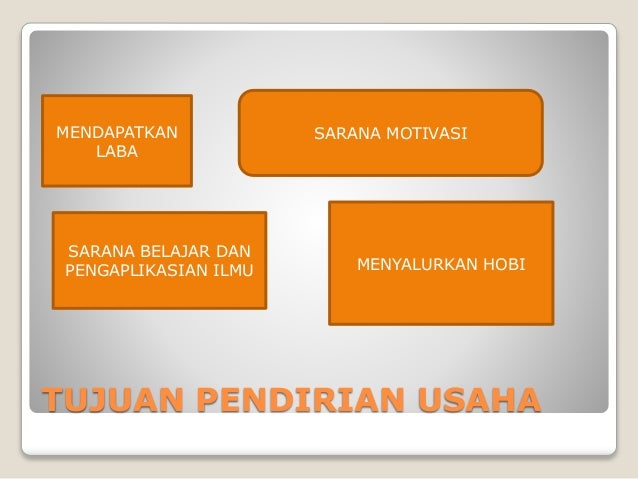 MENDAPATKAN LABA

SARANA MOTIVASI

SARANA BELAJAR DAN PENGAPLIKASIAN ILMU

MENYALURKAN HOBI

TUJUAN PENDIRIAN USAHA